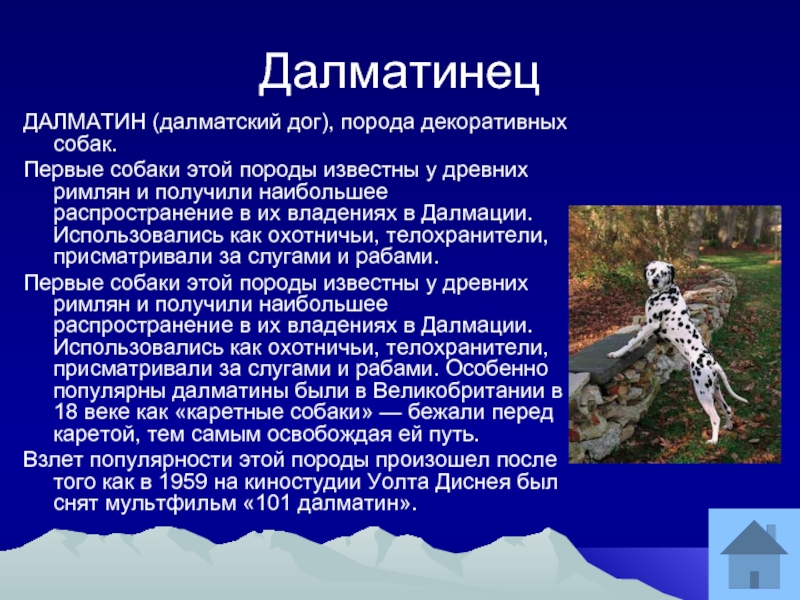 Далматинец

ДАЛМАТИН (далматский дог), порода декоративных собак.

Первые собаки этой породы известны у древних римлян и получили наибольшее распространение в их владениях в Далмации. Использовались как охотничьи, телохранители, присматривали за слугами и рабами.

Первые собаки этой породы известны у древних римлян и получили наибольшее распространение в их владениях в Далмации. Использовались как охотничьи, телохранители, присматривали за слугами и рабами. Особенно популярны далматины были в Великобритании в 18 веке как «каретные собаки» — бежали перед каретой, тем самым освобождая ей путь.

Взлет популярности этой породы произошел после того как в 1959 на киностудии Уолта Диснея был снят мультфильм «101 далматин».